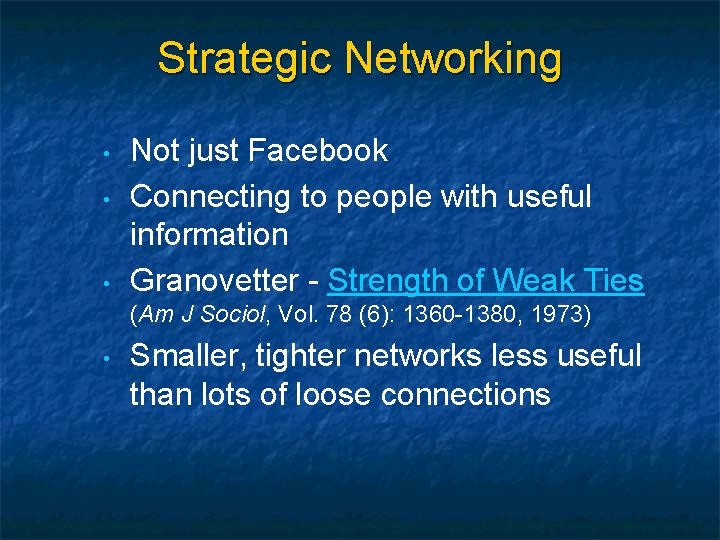 Strategic Networking

• Not just Facebook
• Connecting to people with useful information
• Granovetter - Strength of Weak Ties (Am J Sociol, Vol. 78 (6): 1360-1380, 1973)
• Smaller, tighter networks less useful than lots of loose connections